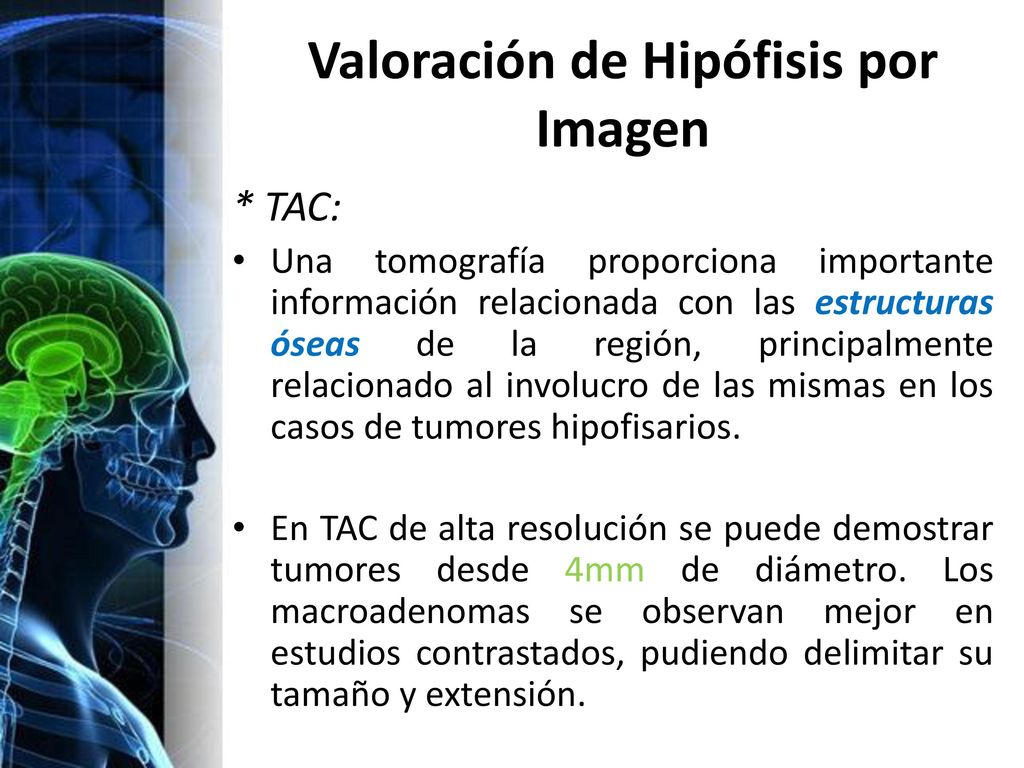 Valoración de Hipófisis por Imagen

* TAC:

• Una tomografía proporciona importante información relacionada con las estructuras óseas de la región, principalmente relacionado al involucro de las mismas en los casos de tumores hipofisarios.

• En TAC de alta resolución se puede demostrar tumores desde 4mm de diámetro. Los macroadenomas se observan mejor en estudios contrastados, pudiendo delimitar su tamaño y extensión.